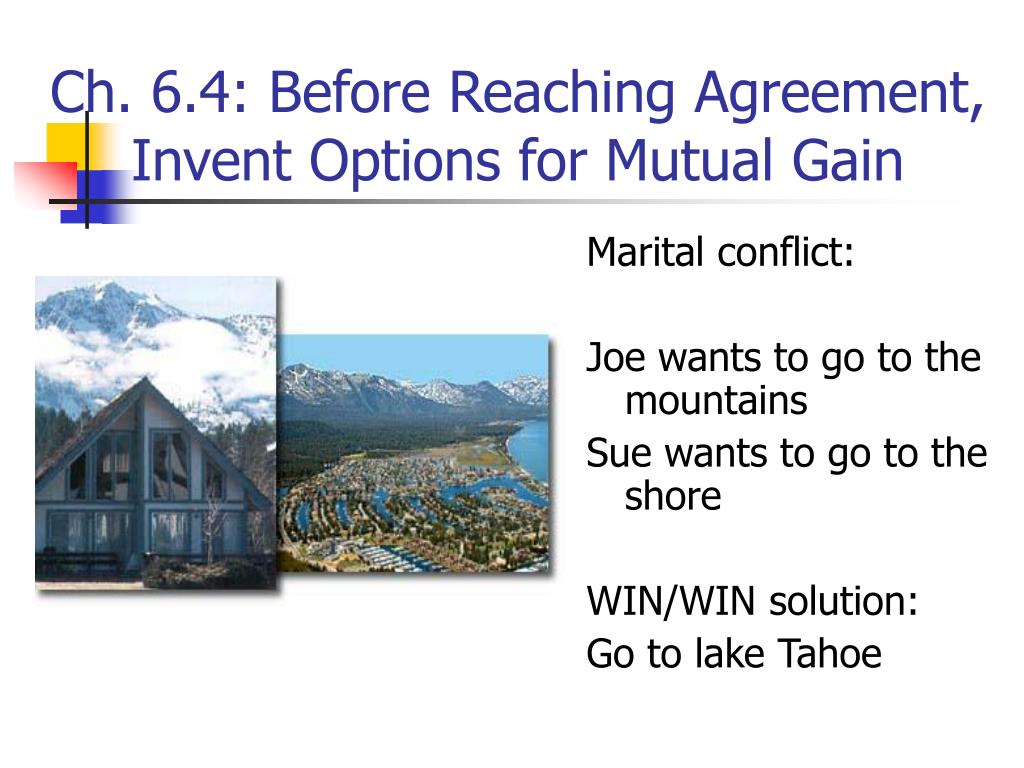 Ch. 6.4: Before Reaching Agreement, Invent Options for Mutual Gain

Marital conflict:

Joe wants to go to the mountains
Sue wants to go to the shore

WIN/WIN solution:
Go to lake Tahoe